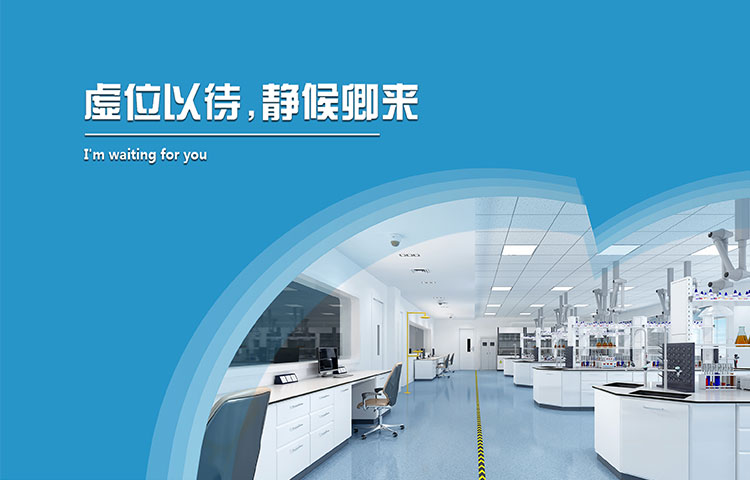 虚位以待，静候卿来

I'm waiting for you